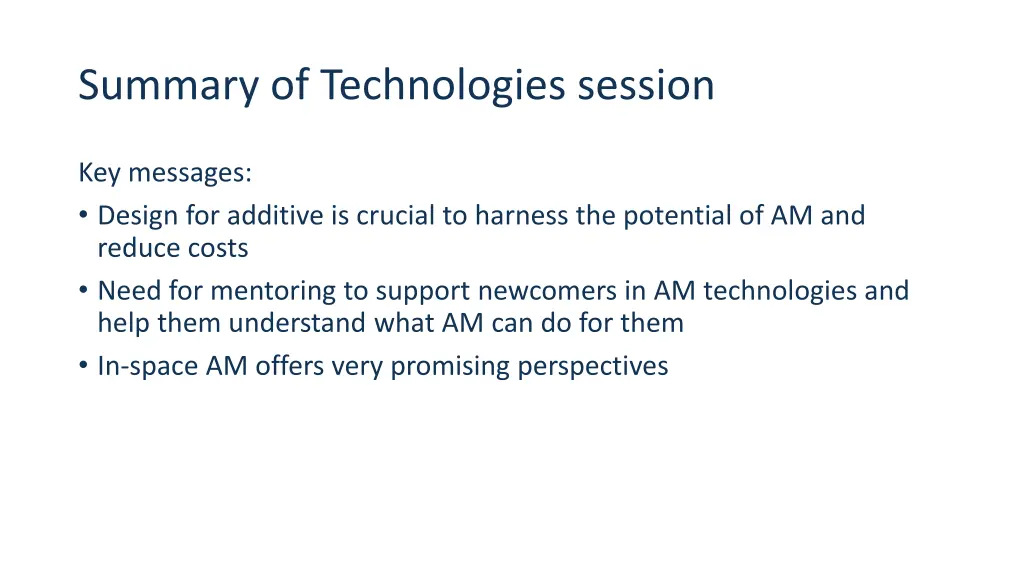 Summary of Technologies session

Key messages:

• Design for additive is crucial to harness the potential of AM and reduce costs

• Need for mentoring to support newcomers in AM technologies and help them understand what AM can do for them

• In-space AM offers very promising perspectives